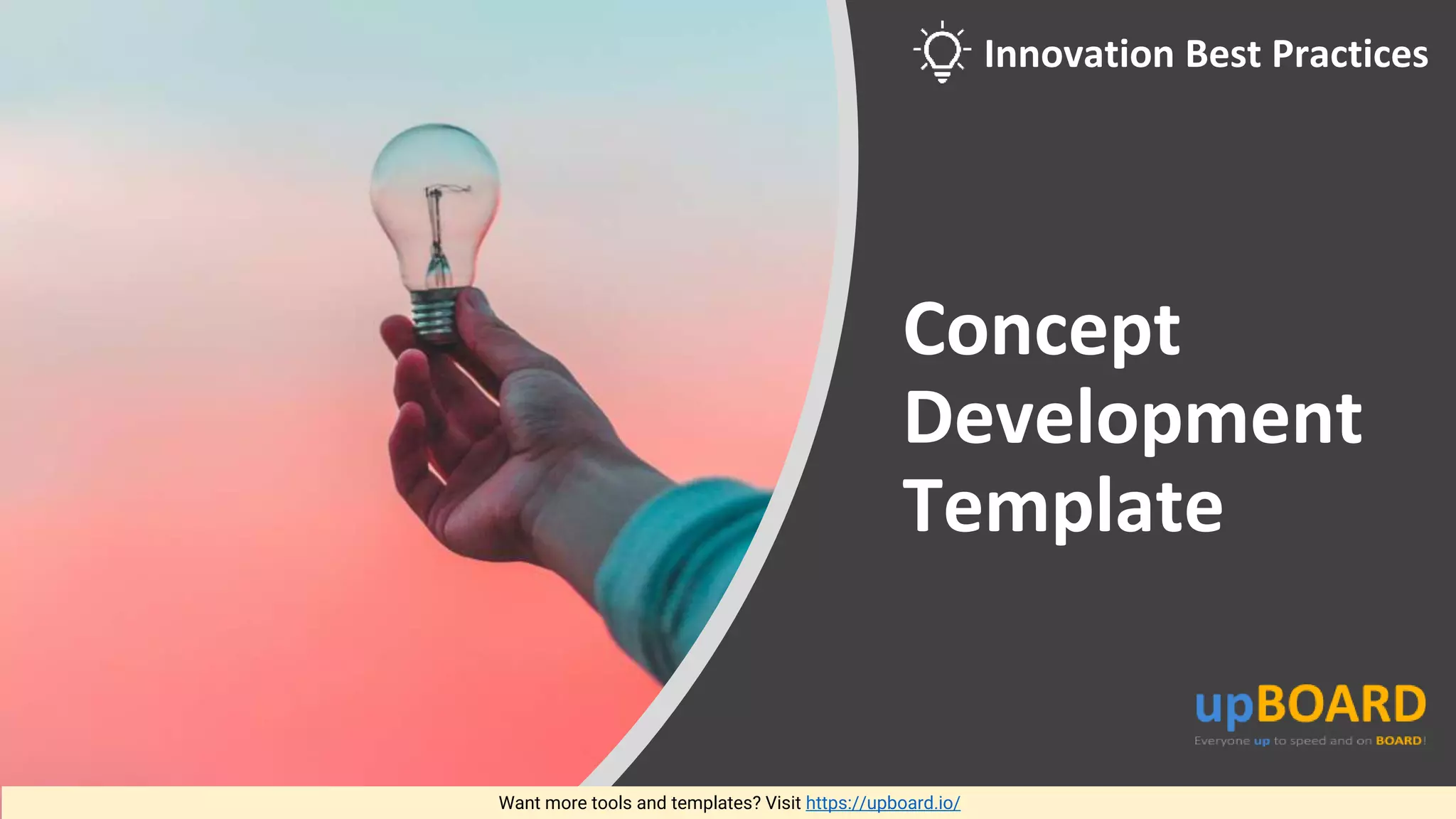 Innovation Best Practices

Concept Development Template

upBOARD
Everyone up to speed and on BOARD!

Want more tools and templates? Visit https://upboard.io/